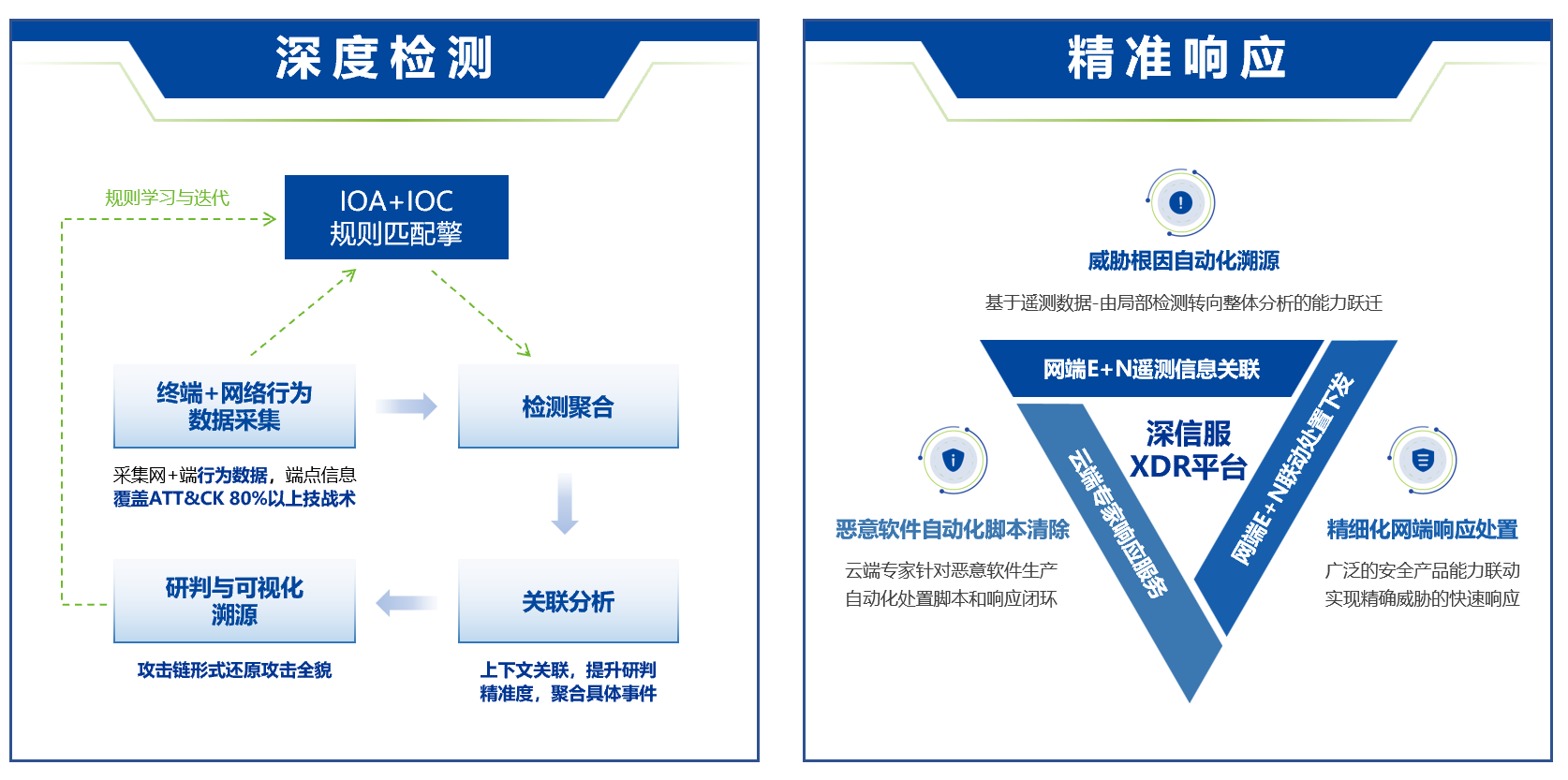 深度检测

规则学习与迭代

IOA+IOC
规则匹配擎

终端+网络行为
数据采集

检测聚合

采集网+端行为数据，端点信息
覆盖ATT&CK 80%以上技战术

研判与可视化
溯源

关联分析

攻击链形式还原攻击全貌

上下文关联，提升研判
精准度，聚合具体事件

精准响应

威胁根因自动化溯源

基于遥测数据-由局部检测转向整体分析的能力跃迁

网端E+N遥测信息关联

深信服
XDR平台

云端专家响应服务

网端E+N联动处置下发

恶意软件自动化脚本清除

云端专家针对恶意软件生产
自动化处置脚本和响应闭环

精细化网端响应处置

广泛的安全产品能力联动
实现精确威胁的快速响应